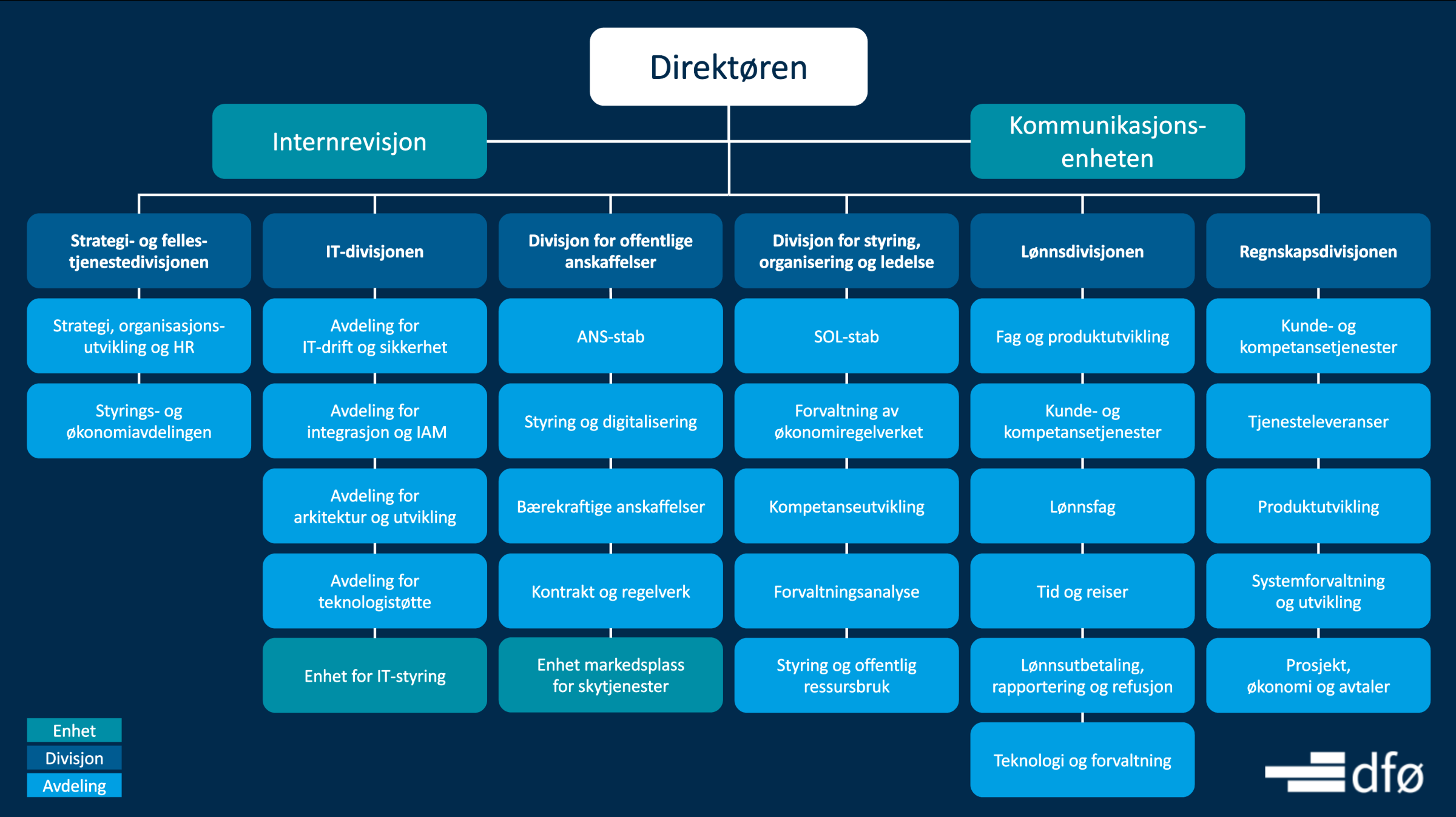 Direktøren

Internrevisjon

Kommunikasjonsenheten

Strategi- og fellestjenestedivisjonen

Strategi, organisasjonsutvikling og HR

Styrings- og økonomiavdelingen

IT-divisjonen

Avdeling for IT-drift og sikkerhet

Avdeling for integrasjon og IAM

Avdeling for arkitektur og utvikling

Avdeling for teknologistøtte

Enhet for IT-styring

Divisjon for offentlige anskaffelser

ANS-stab

Styring og digitalisering

Bærekraftige anskaffelser

Kontrakt og regelverk

Enhet markedsplass for skytjenester

Divisjon for styring, organisering og ledelse

SOL-stab

Forvaltning av økonomiregelverket

Kompetanseutvikling

Forvaltningsanalyse

Styring og offentlig ressursbruk

Lønnsdivisjonen

Fag og produktutvikling

Kunde- og kompetansetjenester

Lønnsfag

Tid og reiser

Lønnsutbetaling, rapportering og refusjon

Teknologi og forvaltning

Regnskapsdivisjonen

Kunde- og kompetansetjenester

Tjenesteleveranser

Produktutvikling

Systemforvaltning og utvikling

Prosjekt, økonomi og avtaler

Enhet

Divisjon

Avdeling

dfø